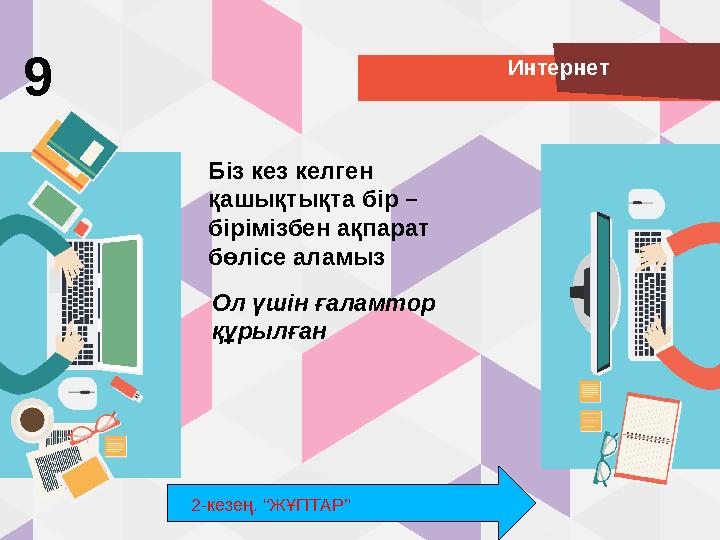 9

Интернет

Біз кез келген қашықтықта бір – бірімізбен ақпарат бөлісе аламыз

Ол үшін ғаламтор құрылған

2-кезең. "ЖҰПТАР"